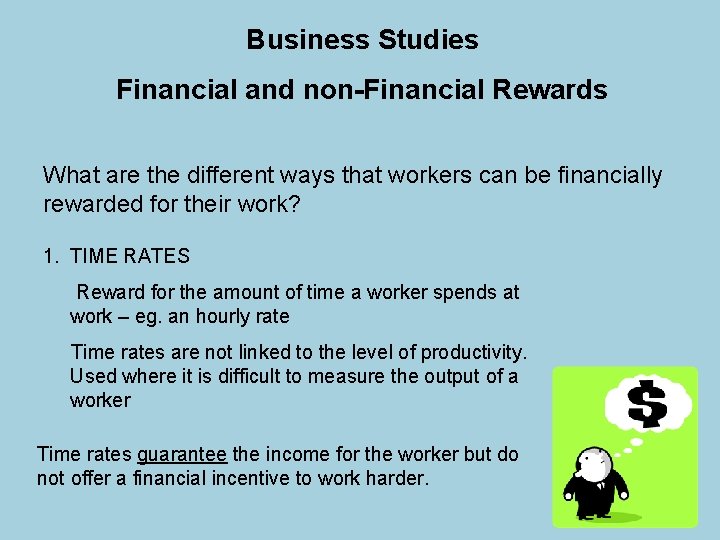 Business Studies

Financial and non-Financial Rewards

What are the different ways that workers can be financially rewarded for their work?

1. TIME RATES

Reward for the amount of time a worker spends at work – eg. an hourly rate

Time rates are not linked to the level of productivity. Used where it is difficult to measure the output of a worker

Time rates guarantee the income for the worker but do not offer a financial incentive to work harder.

$